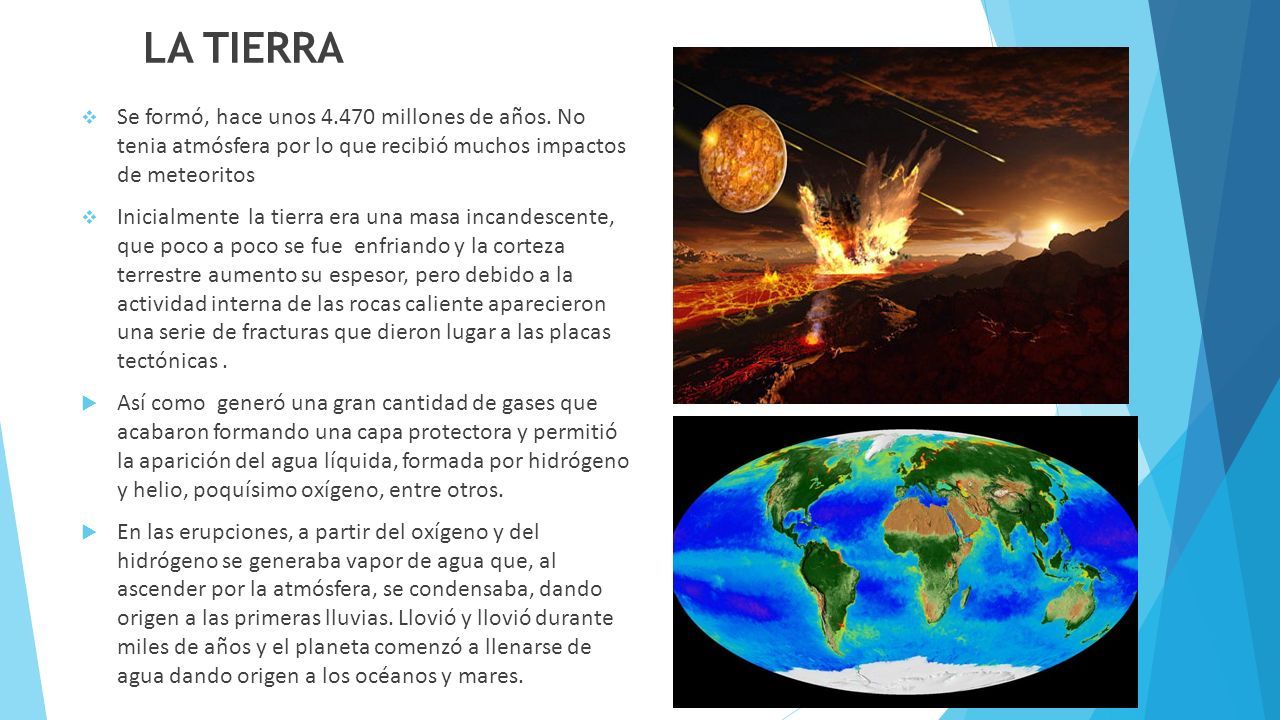 LA TIERRA

Se formó, hace unos 4.470 millones de años. No tenia atmósfera por lo que recibió muchos impactos de meteoritos

Inicialmente la tierra era una masa incandescente, que poco a poco se fue enfriando y la corteza terrestre aumento su espesor, pero debido a la actividad interna de las rocas caliente aparecieron una serie de fracturas que dieron lugar a las placas tectónicas .

Así como generó una gran cantidad de gases que acabaron formando una capa protectora y permitió la aparición del agua líquida, formada por hidrógeno y helio, poquísimo oxígeno, entre otros.

En las erupciones, a partir del oxígeno y del hidrógeno se generaba vapor de agua que, al ascender por la atmósfera, se condensaba, dando origen a las primeras lluvias. Llovió y llovió durante miles de años y el planeta comenzó a llenarse de agua dando origen a los océanos y mares.